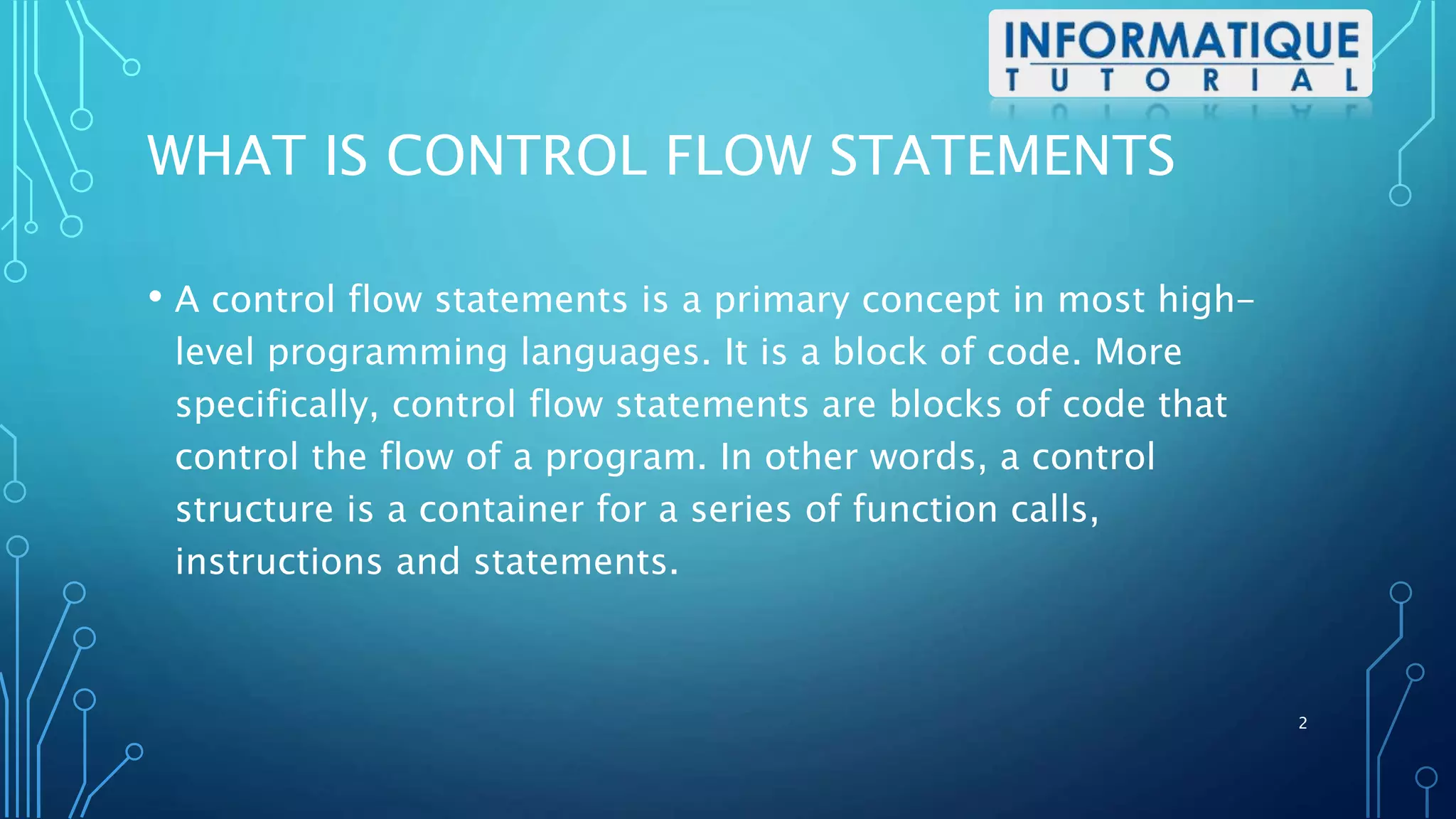 INFORMATIQUE
TUTORIAL

WHAT IS CONTROL FLOW STATEMENTS

• A control flow statements is a primary concept in most high-level programming languages. It is a block of code. More specifically, control flow statements are blocks of code that control the flow of a program. In other words, a control structure is a container for a series of function calls, instructions and statements.

2